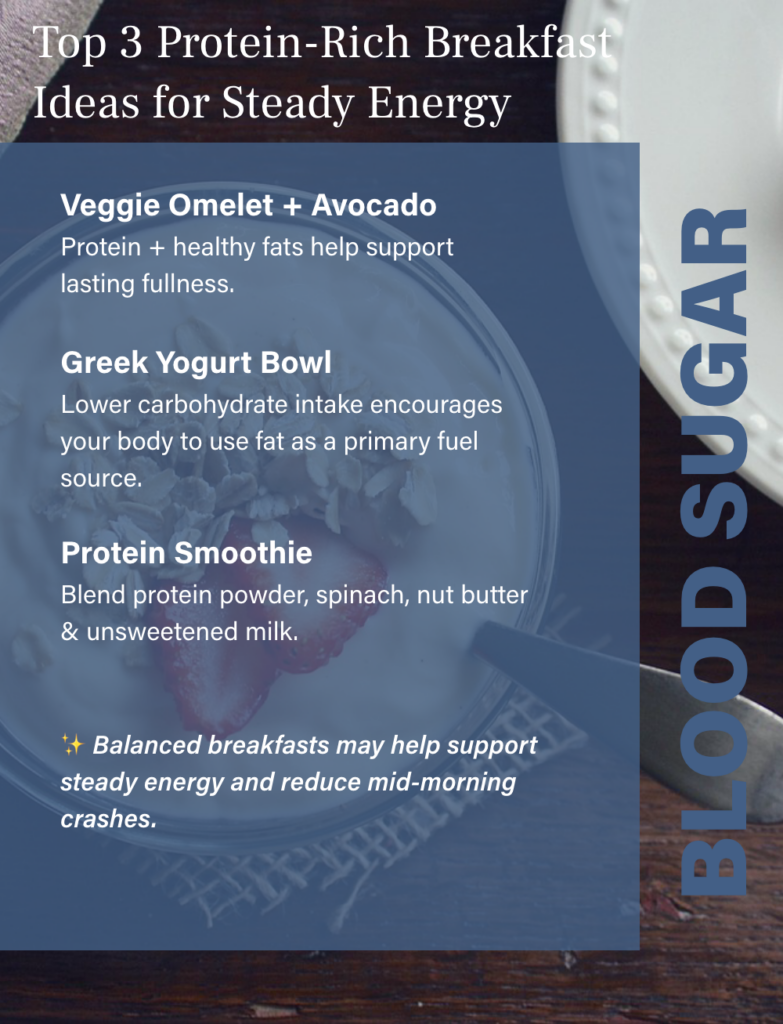 Top 3 Protein-Rich Breakfast Ideas for Steady Energy

Veggie Omelet + Avocado
Protein + healthy fats help support lasting fullness.

Greek Yogurt Bowl
Lower carbohydrate intake encourages your body to use fat as a primary fuel source.

Protein Smoothie
Blend protein powder, spinach, nut butter & unsweetened milk.

✨ Balanced breakfasts may help support steady energy and reduce mid-morning crashes.

BLOOD SUGAR